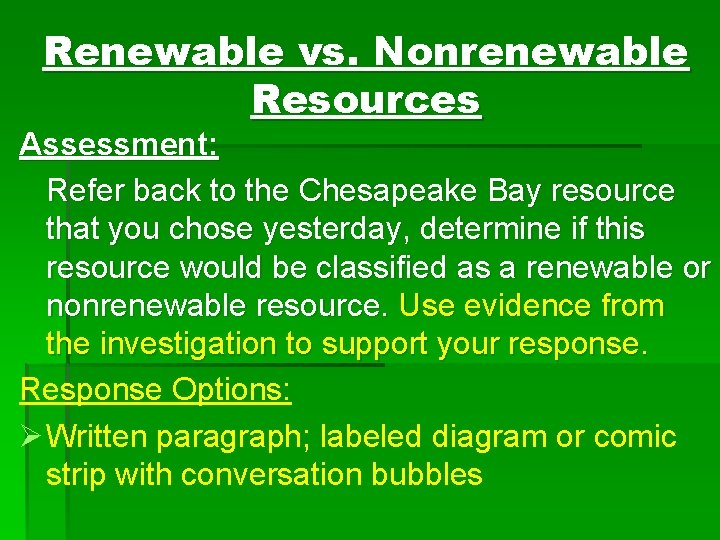 Renewable vs. Nonrenewable Resources

Assessment:

Refer back to the Chesapeake Bay resource that you chose yesterday, determine if this resource would be classified as a renewable or nonrenewable resource. Use evidence from the investigation to support your response.

Response Options:

➢ Written paragraph; labeled diagram or comic strip with conversation bubbles